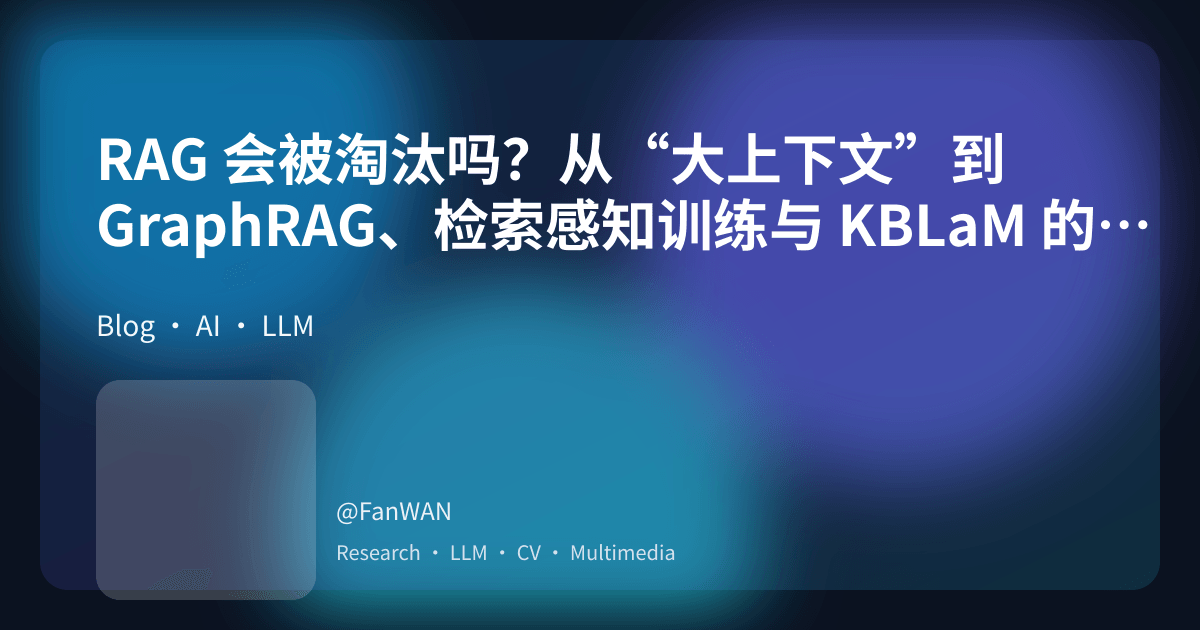 RAG 会被淘汰吗？从“大上下文”到 GraphRAG、检索感知训练与 KBLaM 的…

Blog · AI · LLM

@FanWAN

Research · LLM · CV · Multimedia